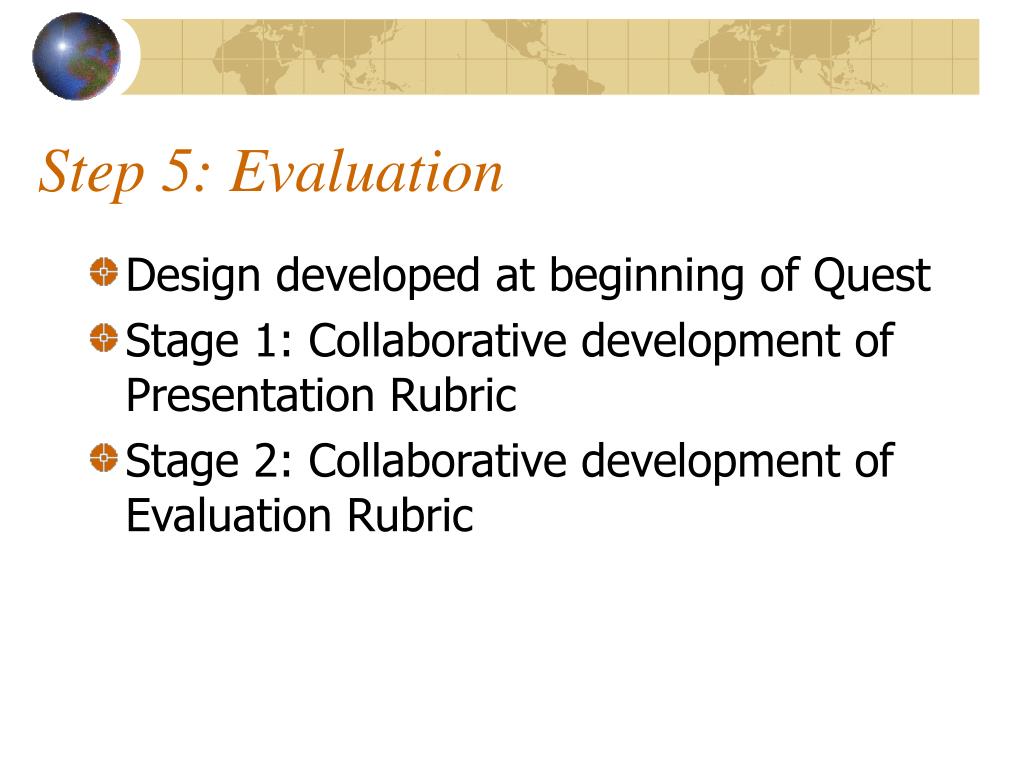 Step 5: Evaluation

Design developed at beginning of Quest

Stage 1: Collaborative development of Presentation Rubric

Stage 2: Collaborative development of Evaluation Rubric